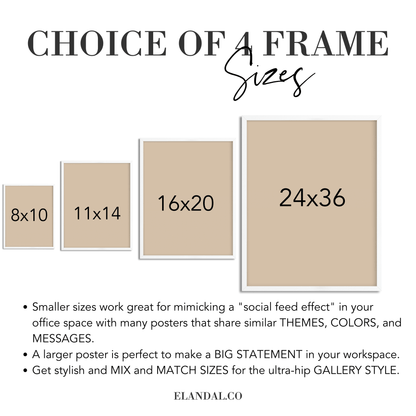 CHOICE OF 4 FRAME Sizes

8x10

11x14

16x20

24x36

• Smaller sizes work great for mimicking a "social feed effect" in your office space with many posters that share similar THEMES, COLORS, and MESSAGES.
• A larger poster is perfect to make a BIG STATEMENT in your workspace.
• Get stylish and MIX and MATCH SIZES for the ultra-hip GALLERY STYLE.

ELANDAL.CO